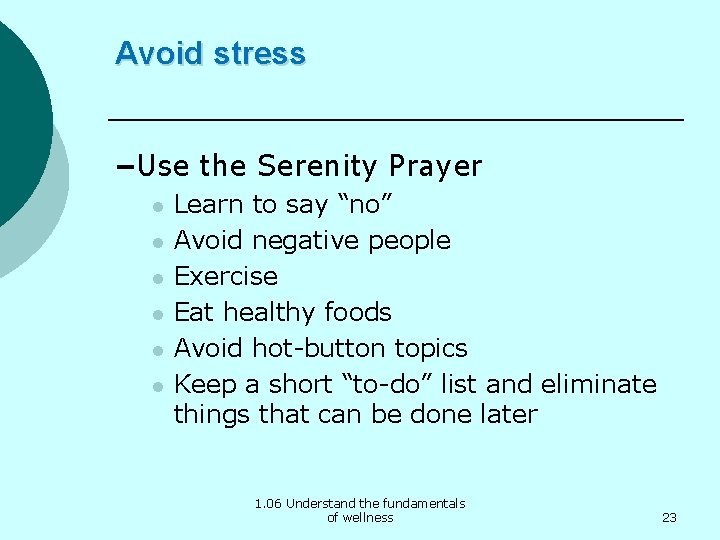 Avoid stress

–Use the Serenity Prayer

- Learn to say “no”
- Avoid negative people
- Exercise
- Eat healthy foods
- Avoid hot-button topics
- Keep a short “to-do” list and eliminate things that can be done later

1.06 Understand the fundamentals of wellness

23